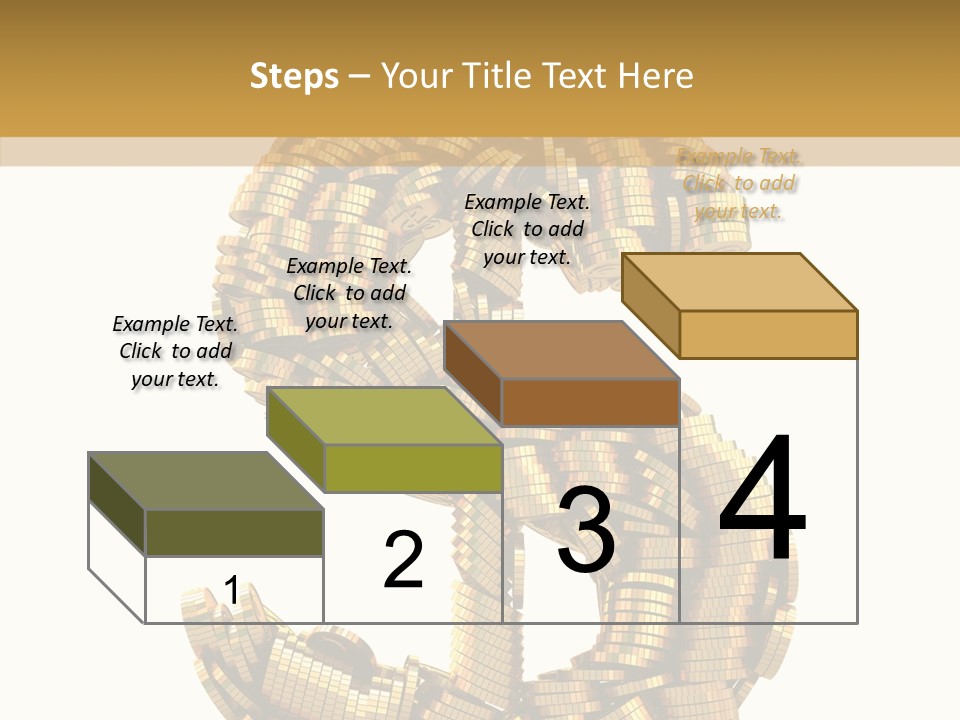 Steps – Your Title Text Here

Example Text. Click to add your text.

Example Text. Click to add your text.

Example Text. Click to add your text.

Example Text. Click to add your text.

1

2

3

4